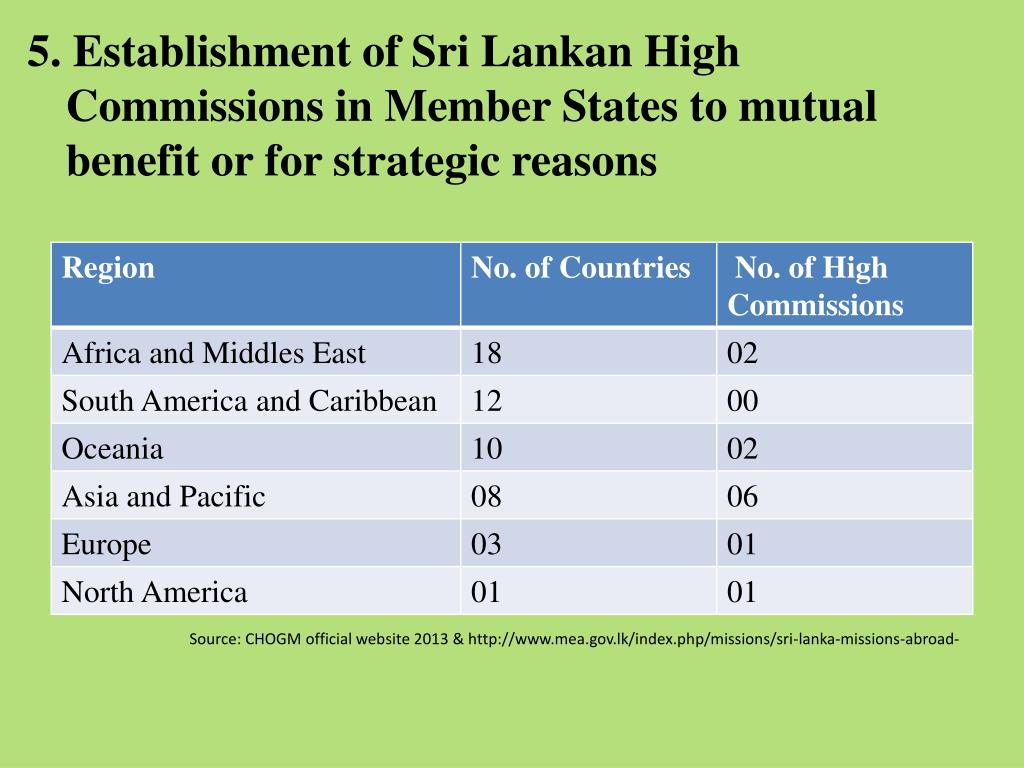 5. Establishment of Sri Lankan High Commissions in Member States to mutual benefit or for strategic reasons

| Region | No. of Countries | No. of High Commissions |
|---|---|---|
| Africa and Middles East | 18 | 02 |
| South America and Caribbean | 12 | 00 |
| Oceania | 10 | 02 |
| Asia and Pacific | 08 | 06 |
| Europe | 03 | 01 |
| North America | 01 | 01 |

Source: CHOGM official website 2013 & http://www.mea.gov.lk/index.php/missions/sri-lanka-missions-abroad-